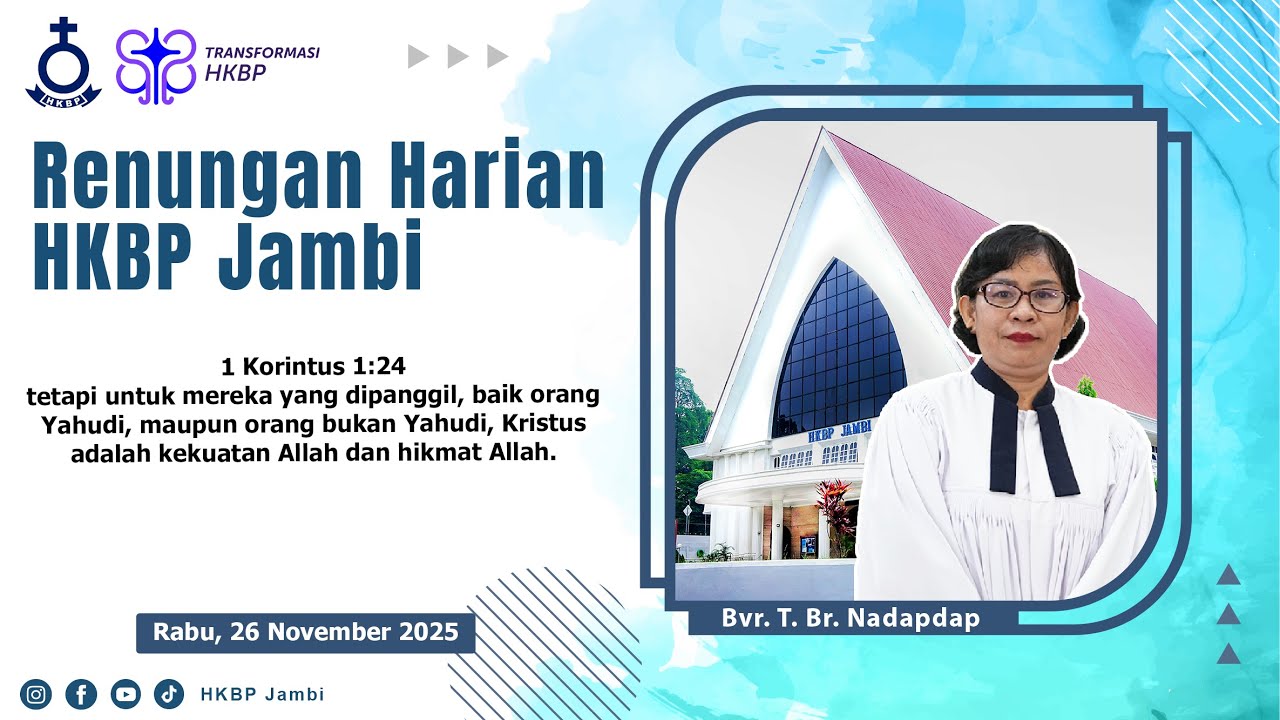 HKBP

TRANSFORMASI HKBP

Renungan Harian HKBP Jambi

1 Korintus 1:24
tetapi untuk mereka yang dipanggil, baik orang Yahudi, maupun orang bukan Yahudi, Kristus adalah kekuatan Allah dan hikmat Allah.

HKBP JAMBI

Bvr. T. Br. Nadapdap

Rabu, 26 November 2025

HKBP Jambi